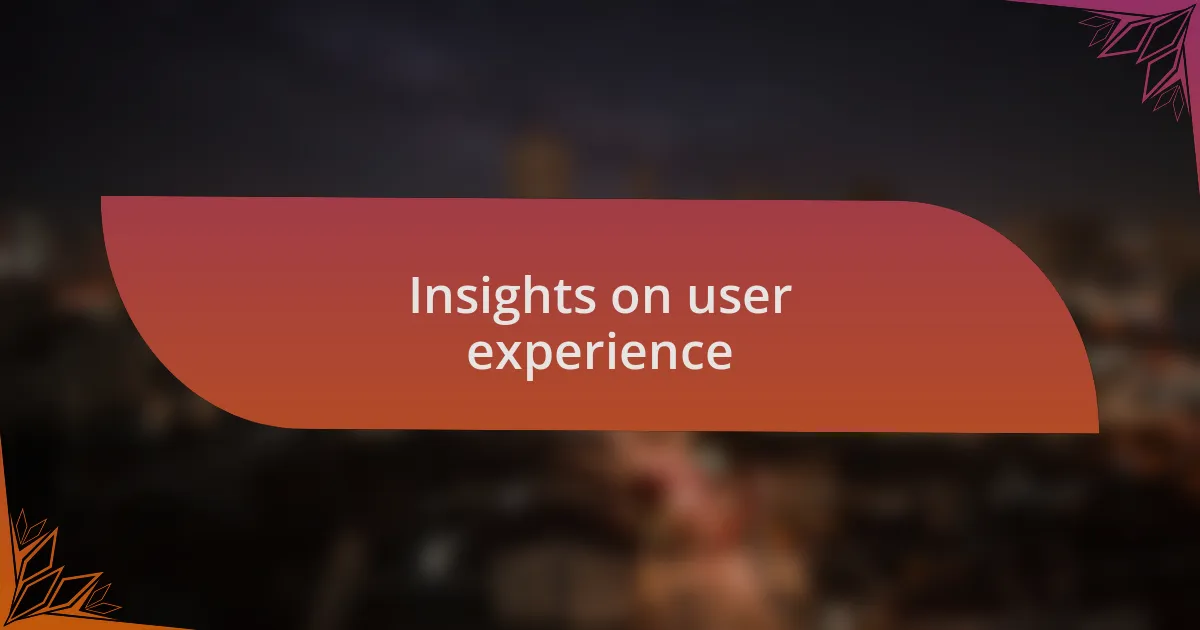 Insights on user experience